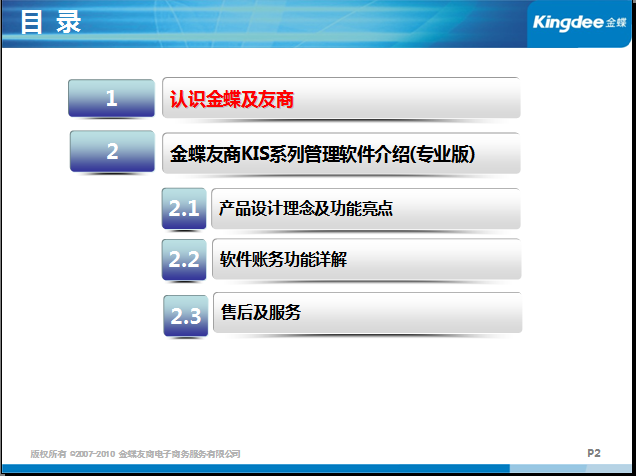 目 录

Kingdee 金蝶

1 认识金蝶及友商

2 金蝶友商KIS系列管理软件介绍(专业版)

2.1 产品设计理念及功能亮点

2.2 软件账务功能详解

2.3 售后及服务

版权所有 ©2007-2010 金蝶友商电子商务服务有限公司

P2